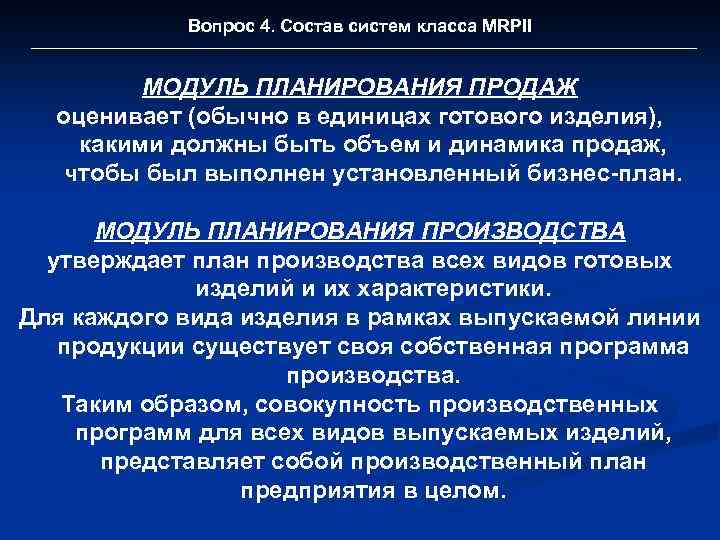 Вопрос 4. Состав систем класса MRPII

МОДУЛЬ ПЛАНИРОВАНИЯ ПРОДАЖ
оценивает (обычно в единицах готового изделия), какими должны быть объем и динамика продаж, чтобы был выполнен установленный бизнес-план.

МОДУЛЬ ПЛАНИРОВАНИЯ ПРОИЗВОДСТВА
утверждает план производства всех видов готовых изделий и их характеристики.
Для каждого вида изделия в рамках выпускаемой линии продукции существует своя собственная программа производства.
Таким образом, совокупность производственных программ для всех видов выпускаемых изделий, представляет собой производственный план предприятия в целом.